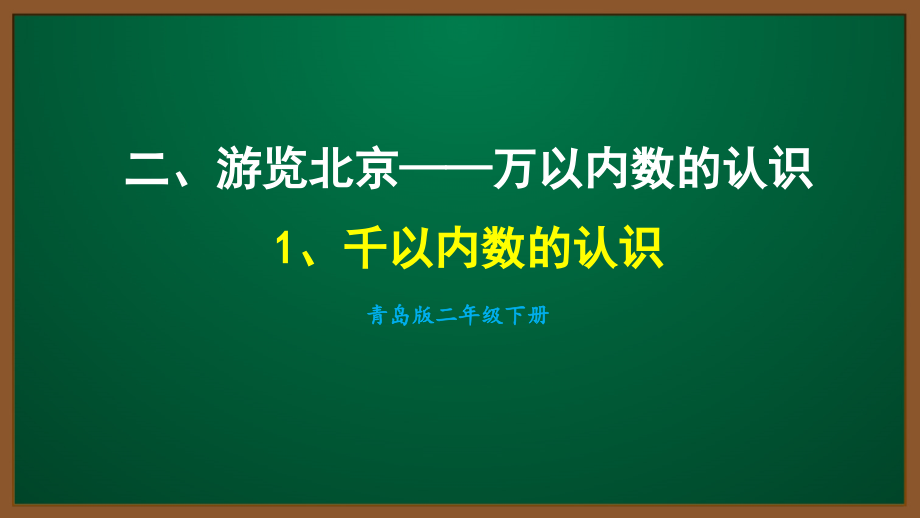 二、游览北京——万以内数的认识

1、千以内数的认识

青岛版二年级下册